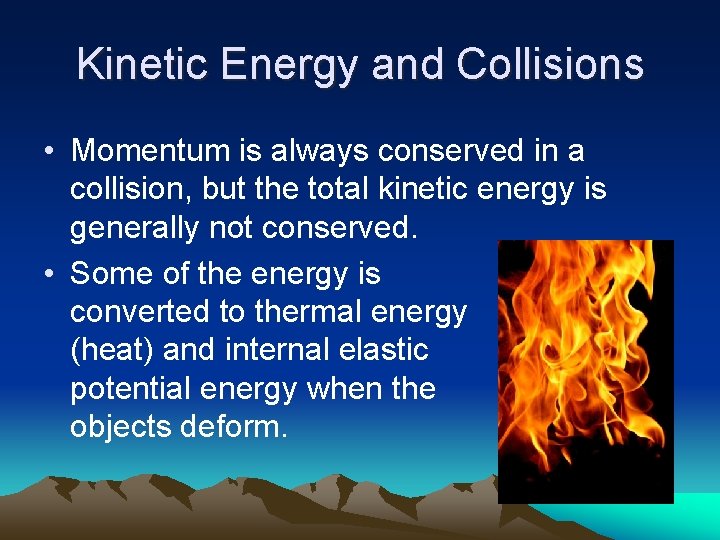 Kinetic Energy and Collisions

• Momentum is always conserved in a collision, but the total kinetic energy is generally not conserved.

• Some of the energy is converted to thermal energy (heat) and internal elastic potential energy when the objects deform.